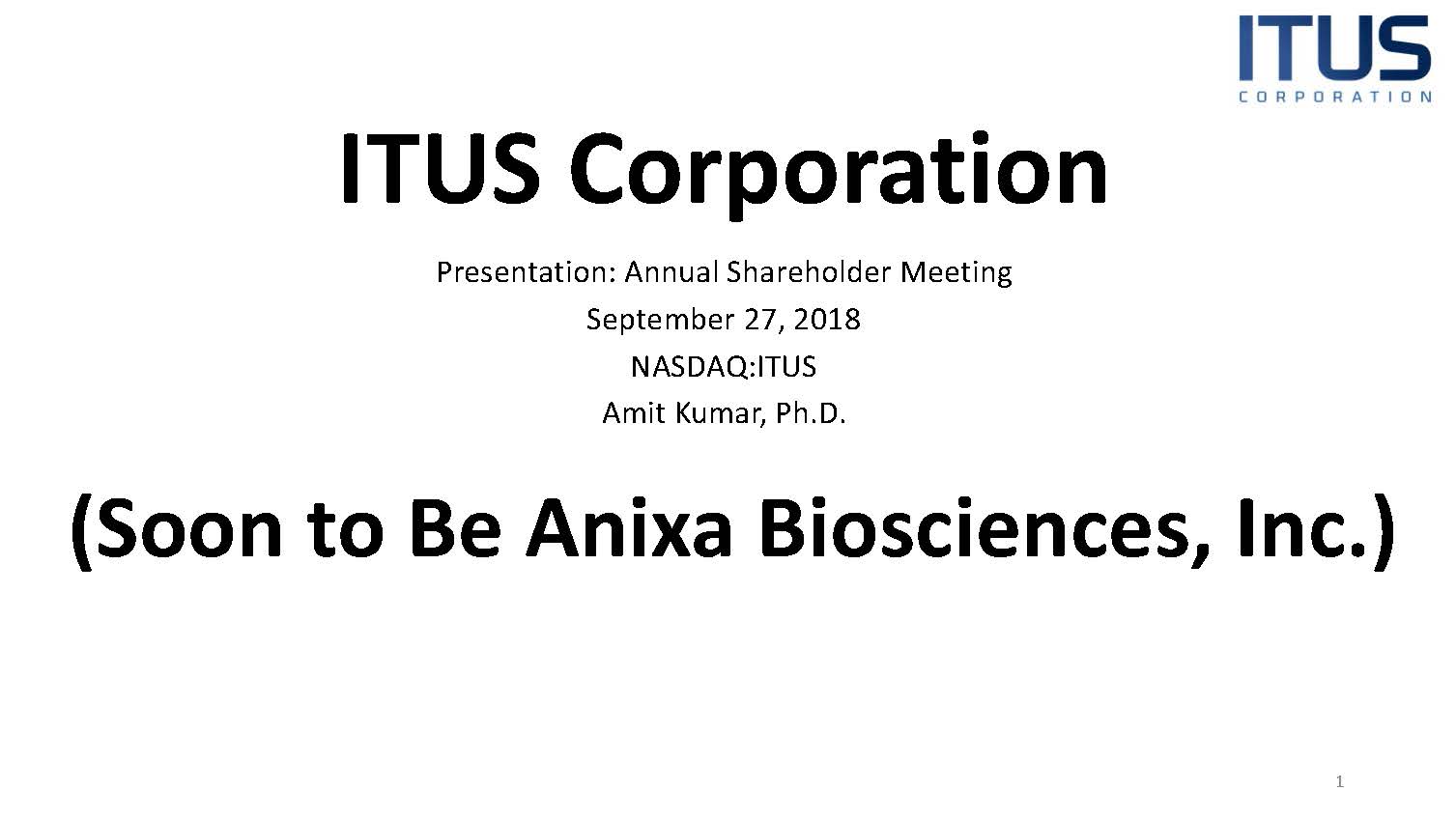 ITUS
CORPORATION

ITUS Corporation

Presentation: Annual Shareholder Meeting
September 27, 2018
NASDAQ:ITUS
Amit Kumar, Ph.D.

(Soon to Be Anixa Biosciences, Inc.)

1